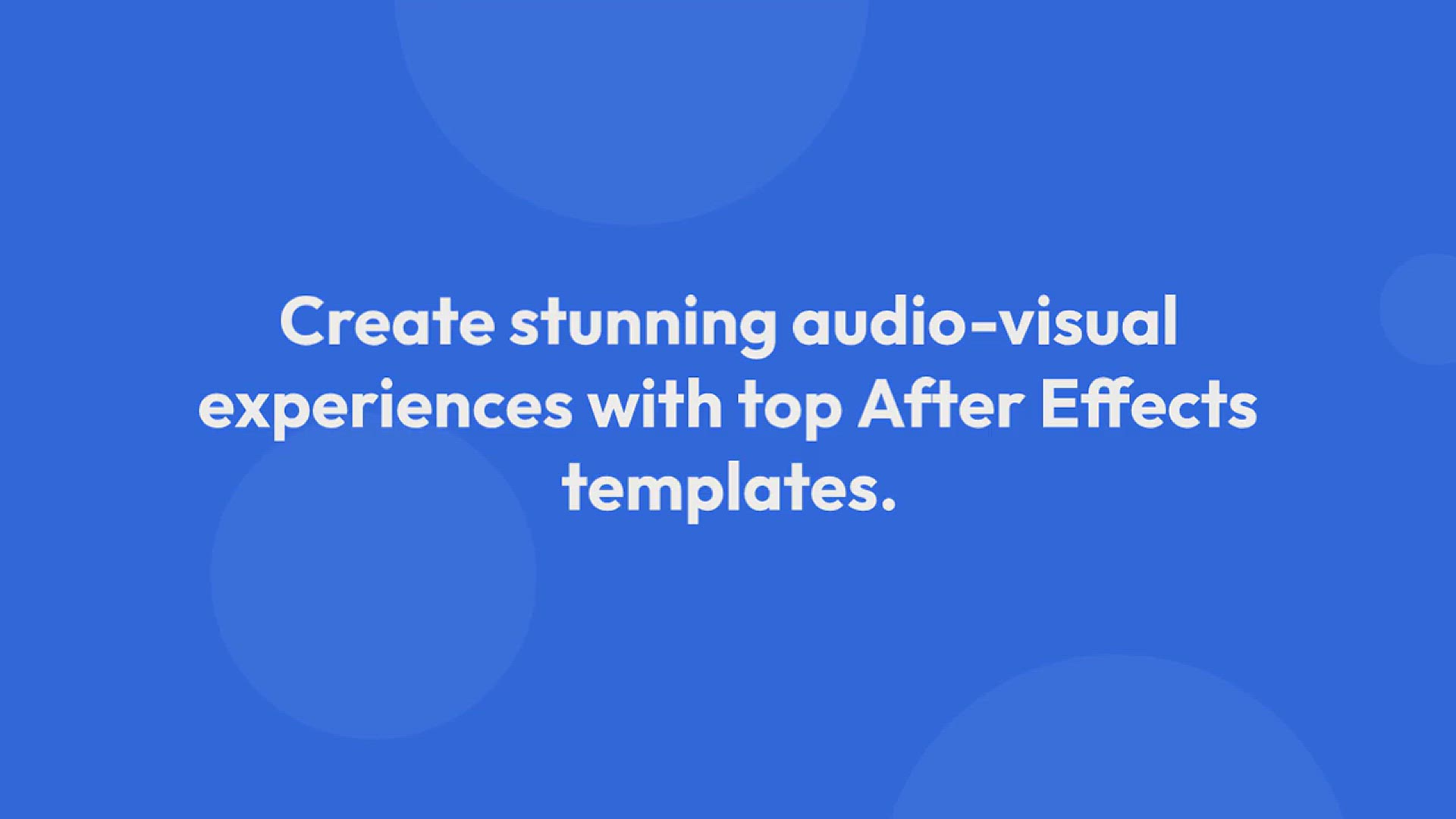 Create stunning audio-visual experiences with top After Effects templates.